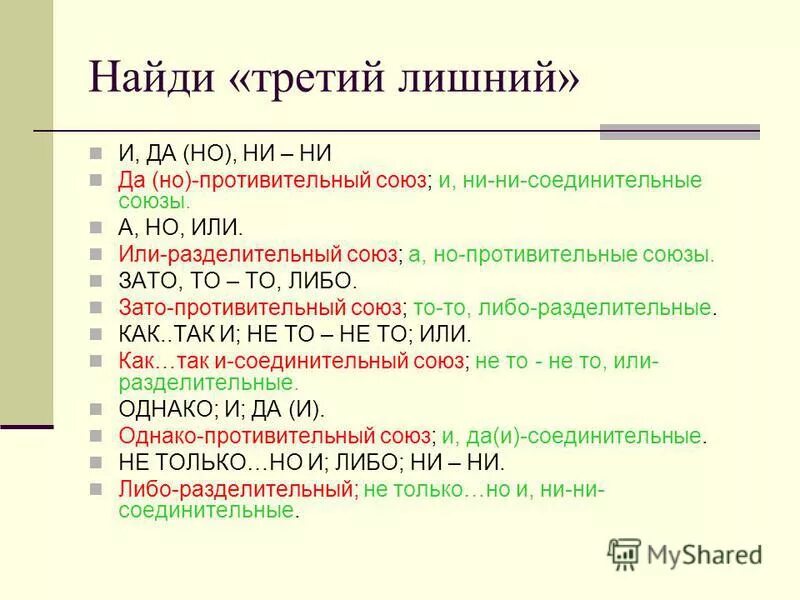 Найди «третий лишний»

И, ДА (НО), НИ – НИ

Да (но)-противительный союз; и, ни-ни-соединительные союзы.

А, НО, ИЛИ.

Или-разделительный союз; а, но-противительные союзы.

ЗАТО, ТО – ТО, ЛИБО.

Зато-противительный союз; то-то, либо-разделительные.

КАК..ТАК И; НЕ ТО – НЕ ТО; ИЛИ.

Как…так и-соединительный союз; не то - не то, или-разделительные.

ОДНАКО; И; ДА (И).

Однако-противительный союз; и, да(и)-соединительные.

НЕ ТОЛЬКО…НО И; ЛИБО; НИ – НИ.

Либо-разделительный; не только…но и, ни-ни-соединительные.

MyShared